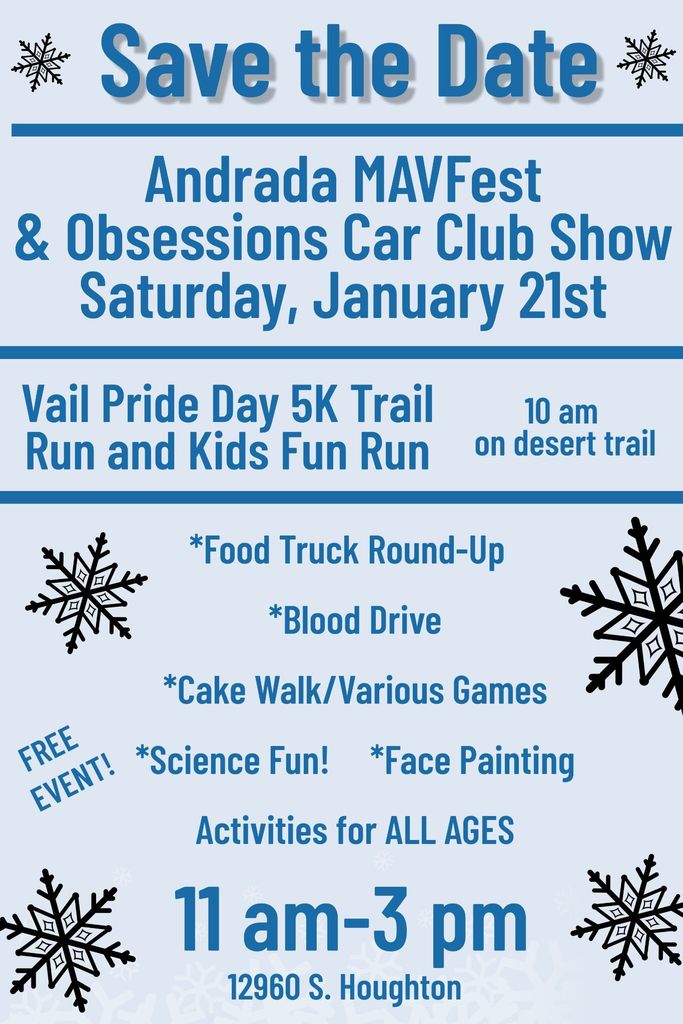 Save the Date

Andrada MAVFest
& Obsessions Car Club Show
Saturday, January 21st

Vail Pride Day 5K Trail Run and Kids Fun Run

10 am on desert trail

*Food Truck Round-Up

*Blood Drive

*Cake Walk/Various Games

FREE EVENT!

*Science Fun! *Face Painting

Activities for ALL AGES

11 am-3 pm

12960 S. Houghton